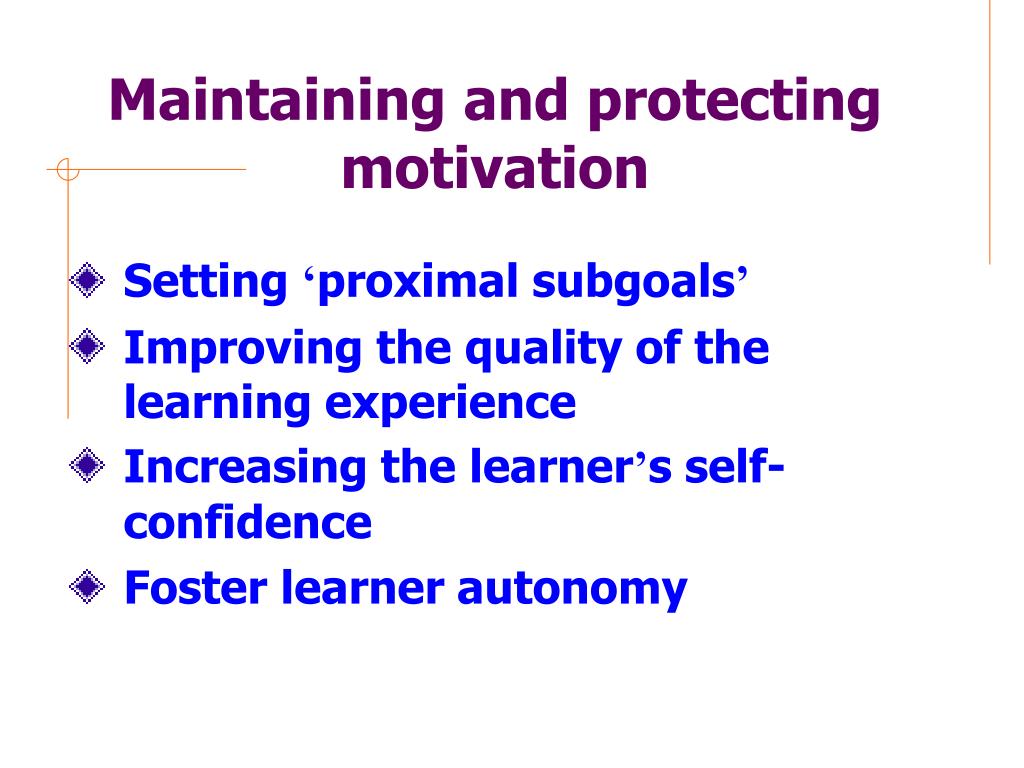 Maintaining and protecting motivation

Setting ‘proximal subgoals’

Improving the quality of the learning experience

Increasing the learner’s self-confidence

Foster learner autonomy